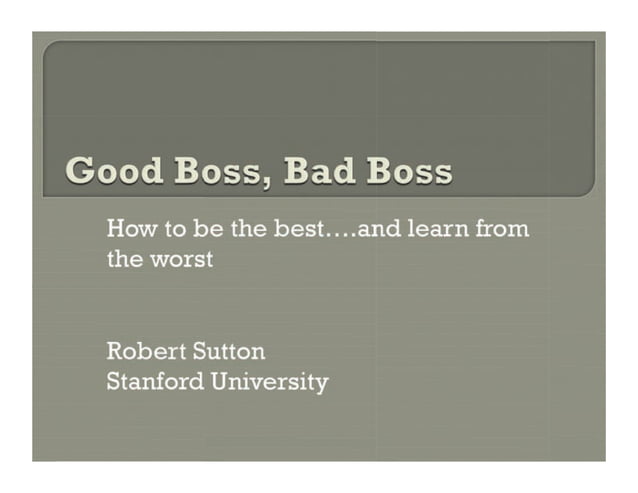 Good Boss, Bad Boss

How to be the best….and learn from the worst

Robert Sutton
Stanford University